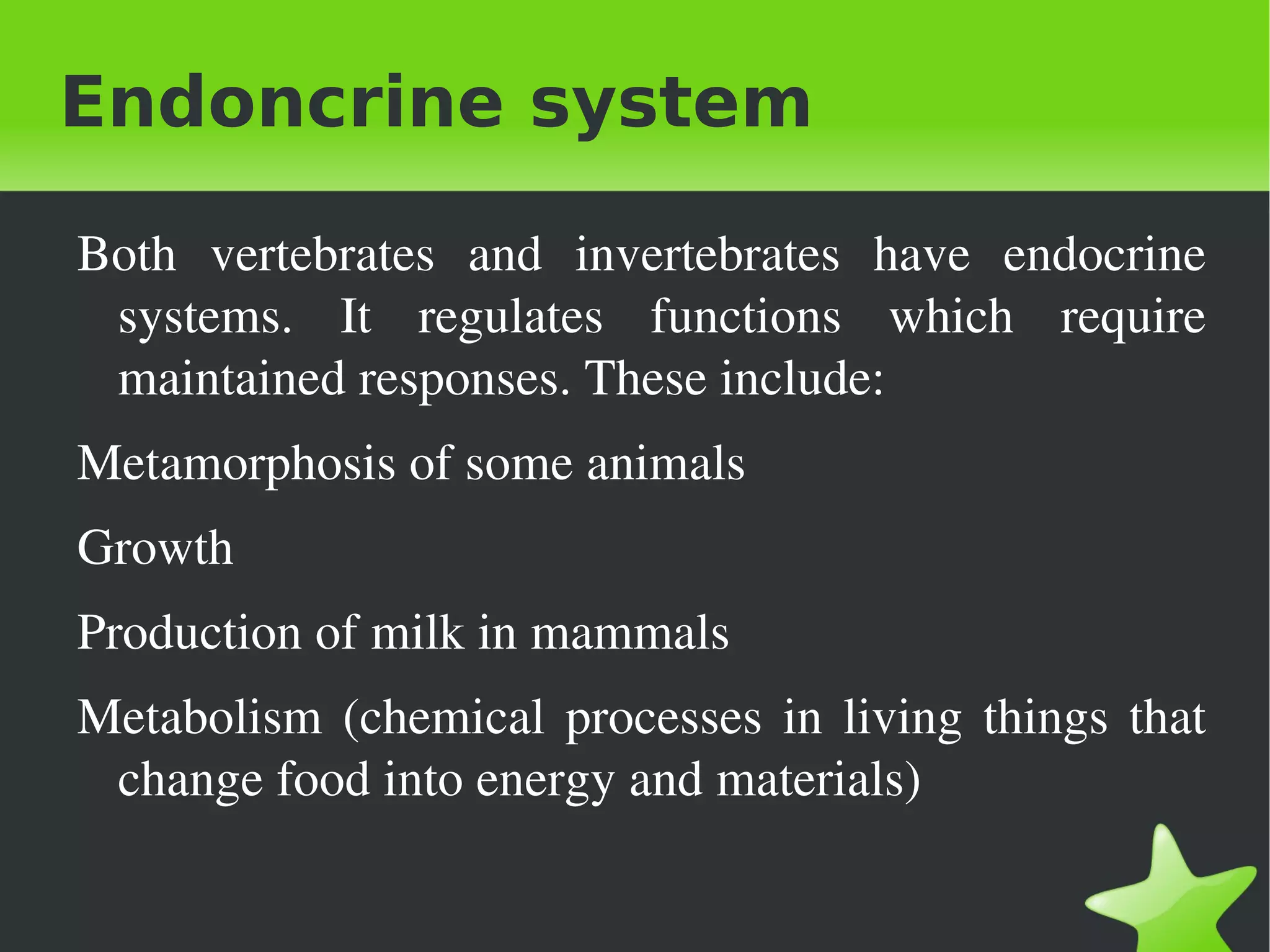 Endoncrine system

Both vertebrates and invertebrates have endocrine systems. It regulates functions which require maintained responses. These include:

Metamorphosis of some animals

Growth

Production of milk in mammals

Metabolism (chemical processes in living things that change food into energy and materials)